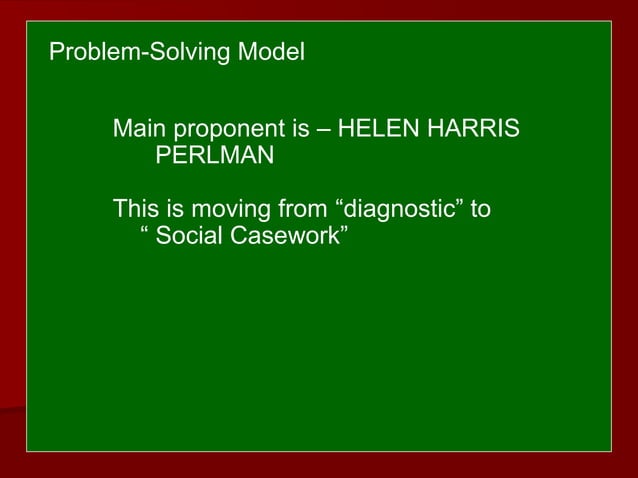 Problem-Solving Model

Main proponent is – HELEN HARRIS PERLMAN

This is moving from “diagnostic” to “ Social Casework”